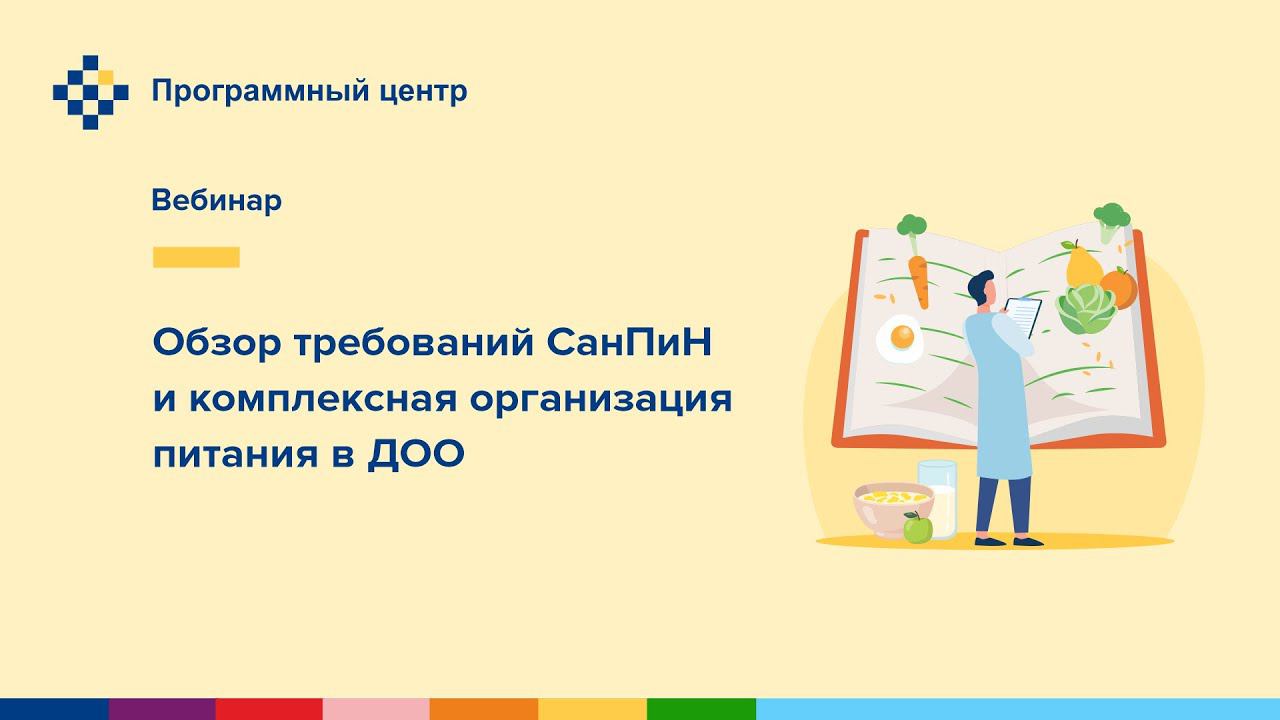 Программный центр

Вебинар

Обзор требований СанПиН и комплексная организация питания в ДОО